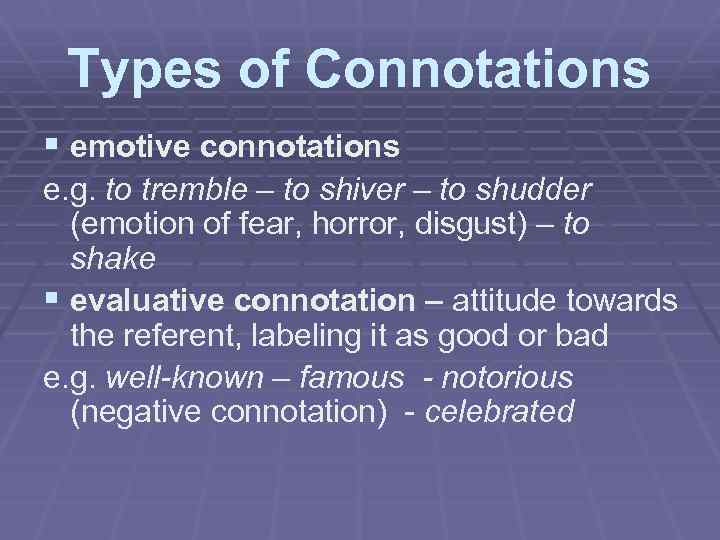 Types of Connotations

▪ emotive connotations

e.g. to tremble – to shiver – to shudder (emotion of fear, horror, disgust) – to shake

▪ evaluative connotation – attitude towards the referent, labeling it as good or bad

e.g. well-known – famous - notorious (negative connotation) - celebrated